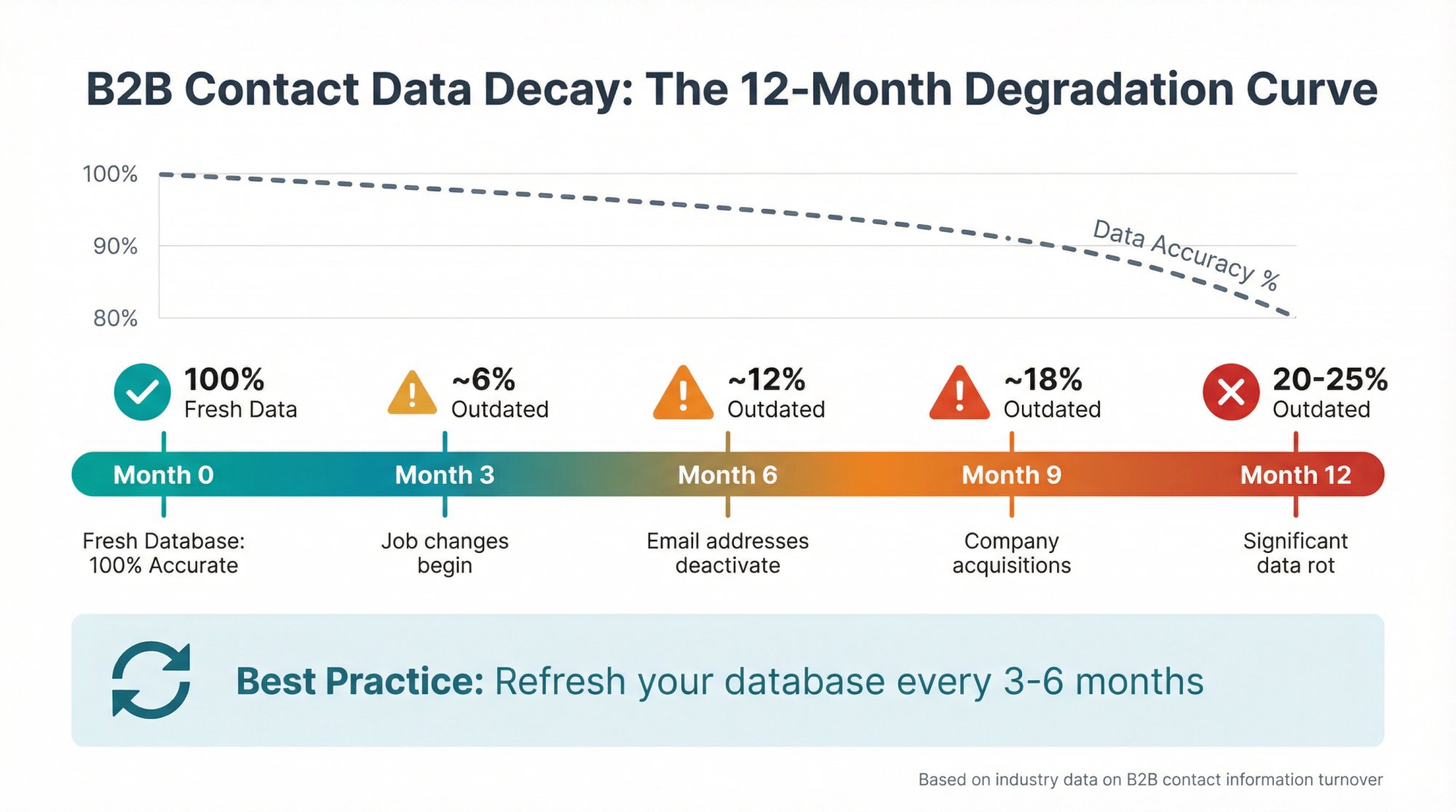 B2B Contact Data Decay: The 12-Month Degradation Curve

100%
90%
80%
Data Accuracy %

100%
Fresh Data

~6%
Outdated

~12%
Outdated

~18%
Outdated

20-25%
Outdated

Month 0
Month 3
Month 6
Month 9
Month 12

Fresh Database: 100% Accurate

Job changes begin

Email addresses deactivate

Company acquisitions

Significant data rot

Best Practice: Refresh your database every 3-6 months

Based on industry data on B2B contact information turnover